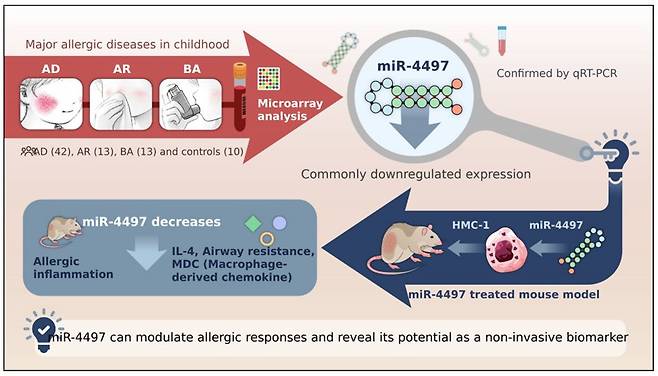 Major allergic diseases in childhood

AD

AR

BA

Microarray analysis

AD (42), AR (13), BA (13) and controls (10)

miR-4497

Confirmed by qRT-PCR

Commonly downregulated expression

miR-4497 decreases

Allergic inflammation

IL-4, Airway resistance, MDC (Macrophage-derived chemokine)

HMC-1

miR-4497

miR-4497 treated mouse model

miR-4497 can modulate allergic responses and reveal its potential as a non-invasive biomarker